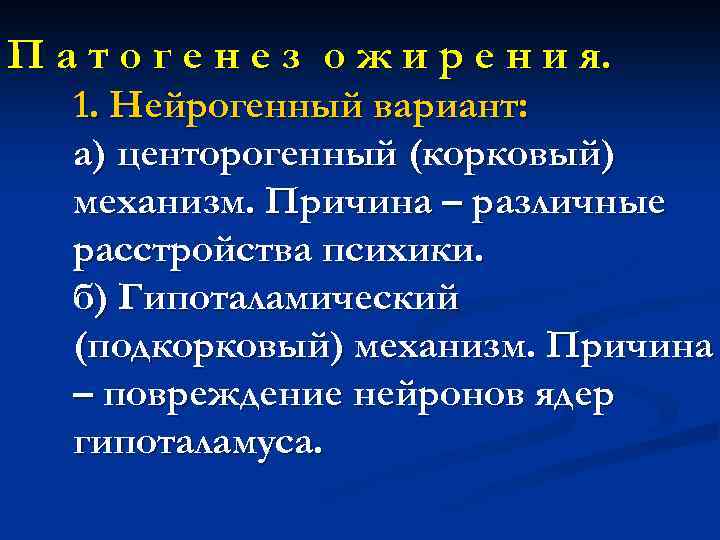 Патогенез ожирения.

1. Нейрогенный вариант:

а) центорогенный (корковый) механизм. Причина – различные расстройства психики.

б) Гипоталамический (подкорковый) механизм. Причина – повреждение нейронов ядер гипоталамуса.